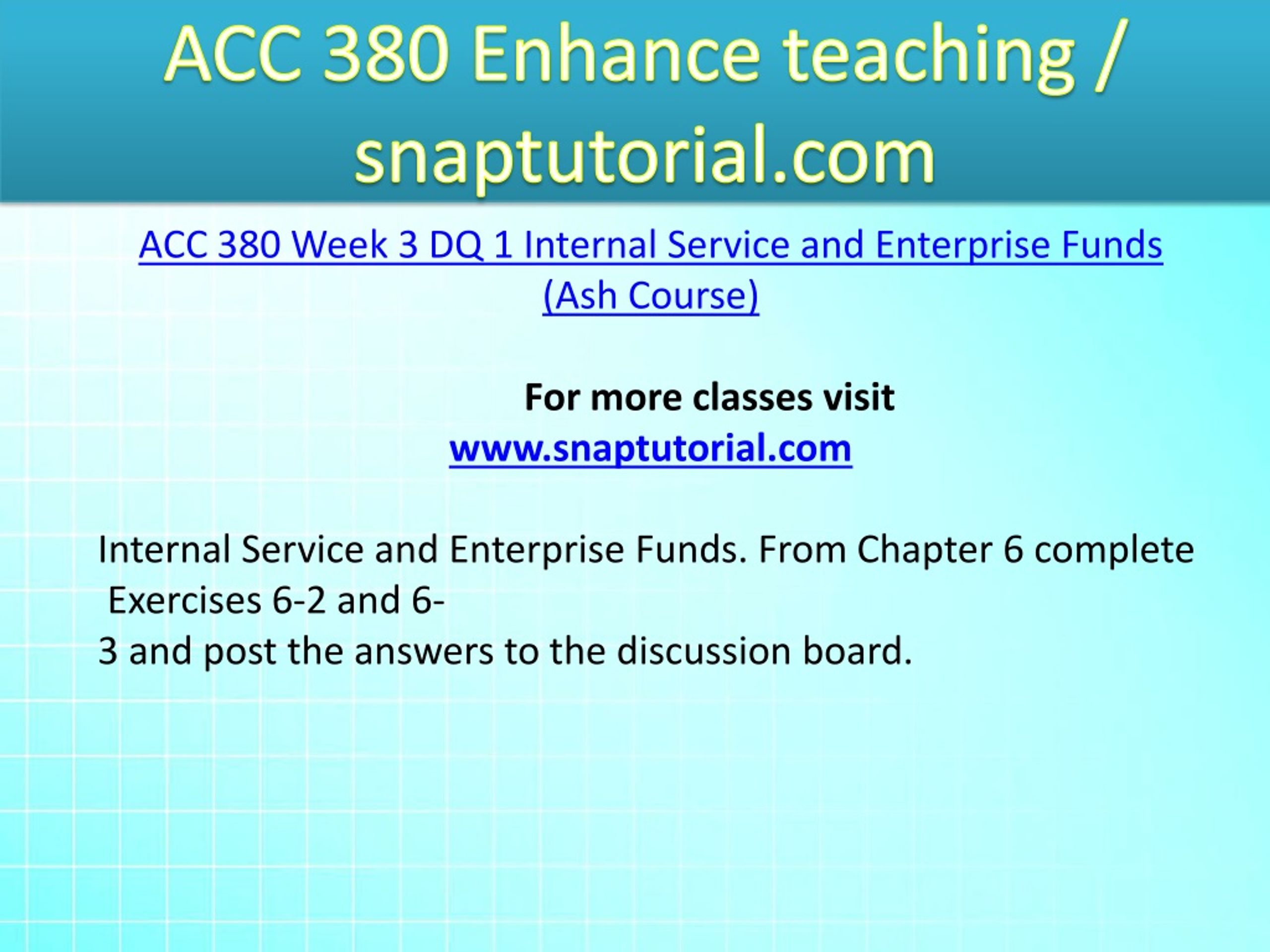 ACC 380 Enhance teaching / snaptutorial.com

ACC 380 Week 3 DQ 1 Internal Service and Enterprise Funds (Ash Course)

For more classes visit
www.snaptutorial.com

Internal Service and Enterprise Funds. From Chapter 6 complete Exercises 6-2 and 6-3 and post the answers to the discussion board.